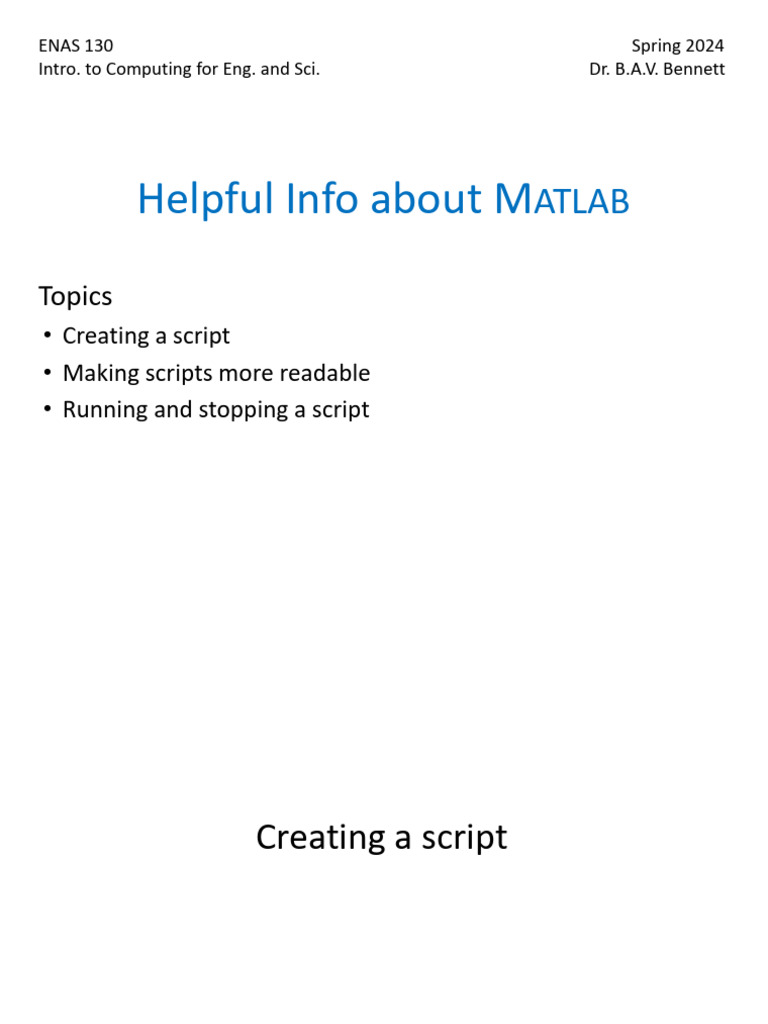 ENAS 130
Intro. to Computing for Eng. and Sci.

Spring 2024
Dr. B.A.V. Bennett

Helpful Info about MATLAB

Topics
• Creating a script
• Making scripts more readable
• Running and stopping a script

Creating a script